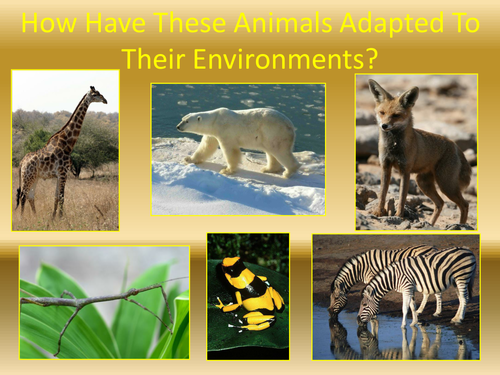 How Have These Animals Adapted To Their Environments?